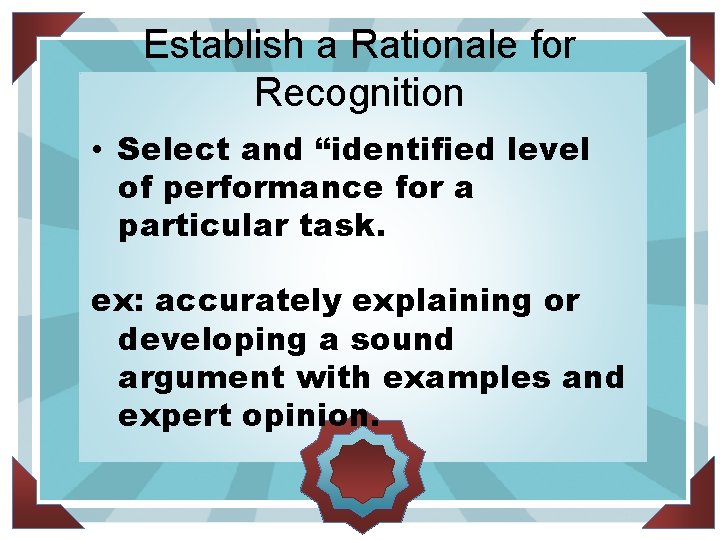 Establish a Rationale for Recognition

• Select and “identified level of performance for a particular task.

ex: accurately explaining or developing a sound argument with examples and expert opinion.